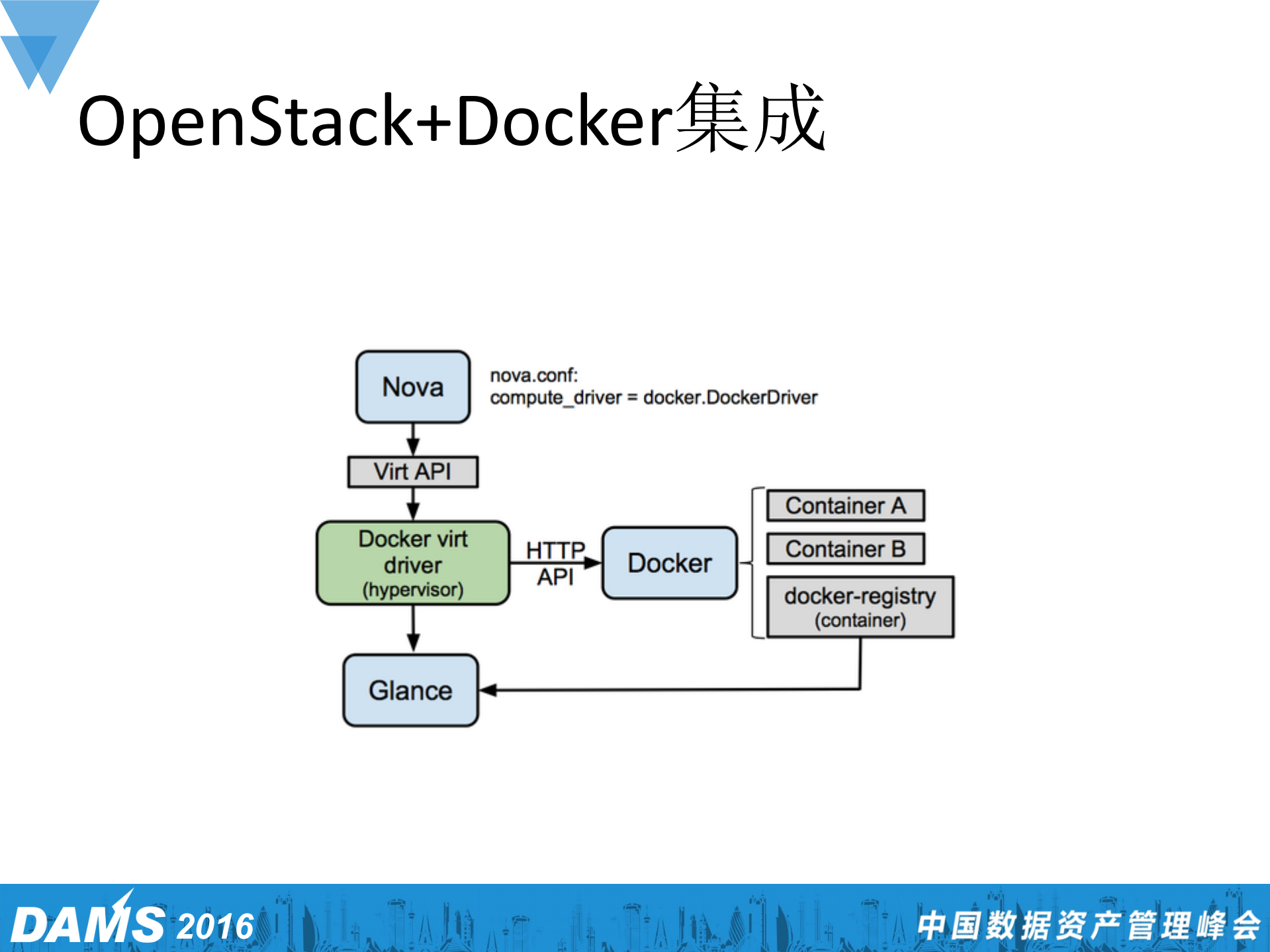 OpenStack+Docker集成

Nova

nova.conf:
compute_driver = docker.DockerDriver

Virt API

Docker virt driver (hypervisor)

HTTP API

Docker

Container A

Container B

docker-registry (container)

Glance

DAMS 2016

中国数据资产管理峰会